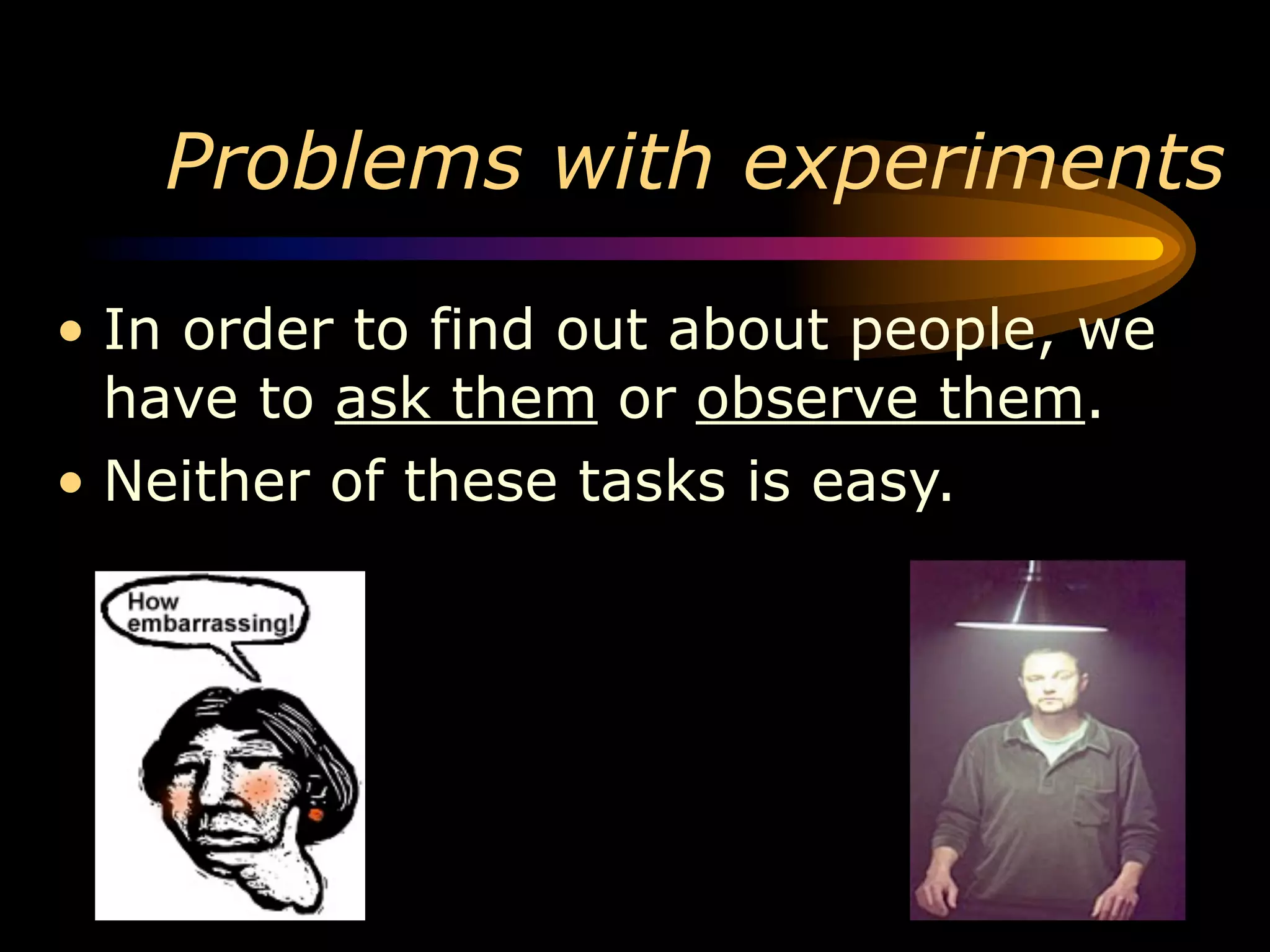 Problems with experiments

• In order to find out about people, we have to ask them or observe them.
• Neither of these tasks is easy.

How embarrassing!